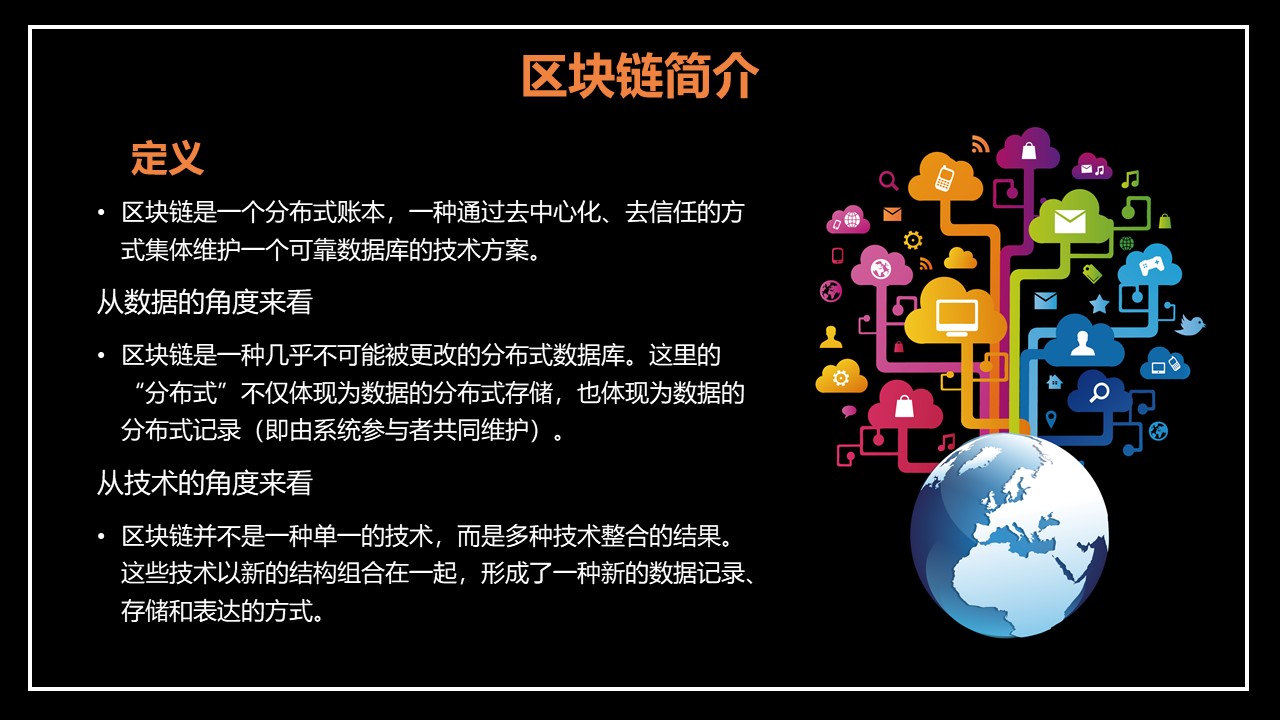 区块链简介

定义

• 区块链是一个分布式账本，一种通过去中心化、去信任的方式集体维护一个可靠数据库的技术方案。

从数据的角度来看

• 区块链是一种几乎不可能被更改的分布式数据库。这里的“分布式”不仅体现为数据的分布式存储，也体现为数据的分布式记录（即由系统参与者共同维护）。

从技术的角度来看

• 区块链并不是一种单一的技术，而是多种技术整合的结果。这些技术以新的结构组合在一起，形成了一种新的数据记录、存储和表达的方式。